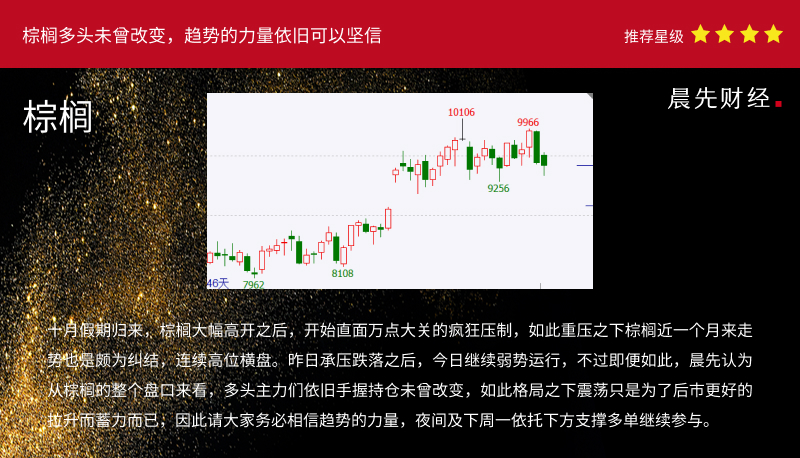 棕榈多头未曾改变，趋势的力量依旧可以坚信

推荐星级

棕榈

晨先财经.

10106

9966

9256

8108

7962

46天

十月假期归来，棕榈大幅高开之后，开始直面万点大关的疯狂压制，如此重压之下棕榈近一个月来走势也是颇为纠结，连续高位横盘。昨日承压跌落之后，今日继续弱势运行，不过即便如此，晨先认为从棕榈的整个盘口来看，多头主力们依旧手握持仓未曾改变，如此格局之下震荡只是为了后市更好的拉升而蓄力而已，因此请大家务必相信趋势的力量，夜间及下周一依托下方支撑多单继续参与。